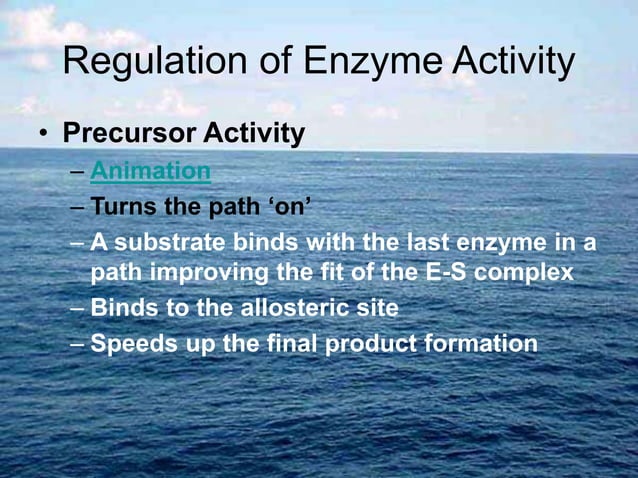 Regulation of Enzyme Activity

• Precursor Activity
– Animation
– Turns the path ‘on’
– A substrate binds with the last enzyme in a path improving the fit of the E-S complex
– Binds to the allosteric site
– Speeds up the final product formation